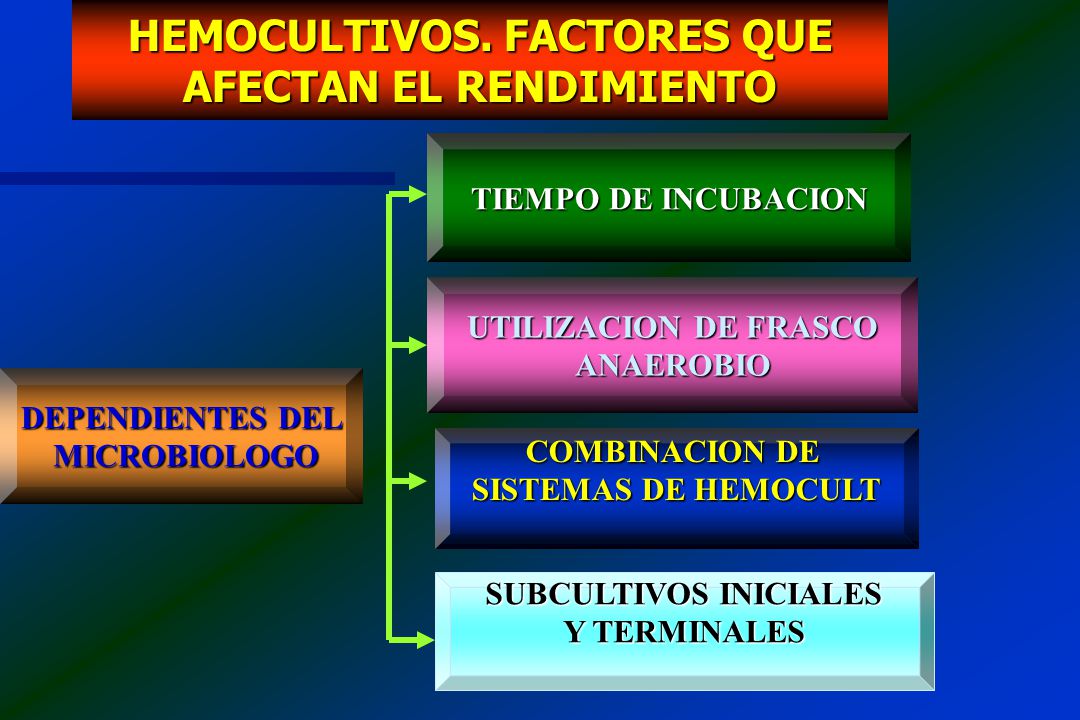 HEMOCULTIVOS. FACTORES QUE AFECTAN EL RENDIMIENTO

DEPENDIENTES DEL MICROBIOLOGO

TIEMPO DE INCUBACION

UTILIZACION DE FRASCO ANAEROBIO

COMBINACION DE SISTEMAS DE HEMOCULT

SUBCULTIVOS INICIALES Y TERMINALES